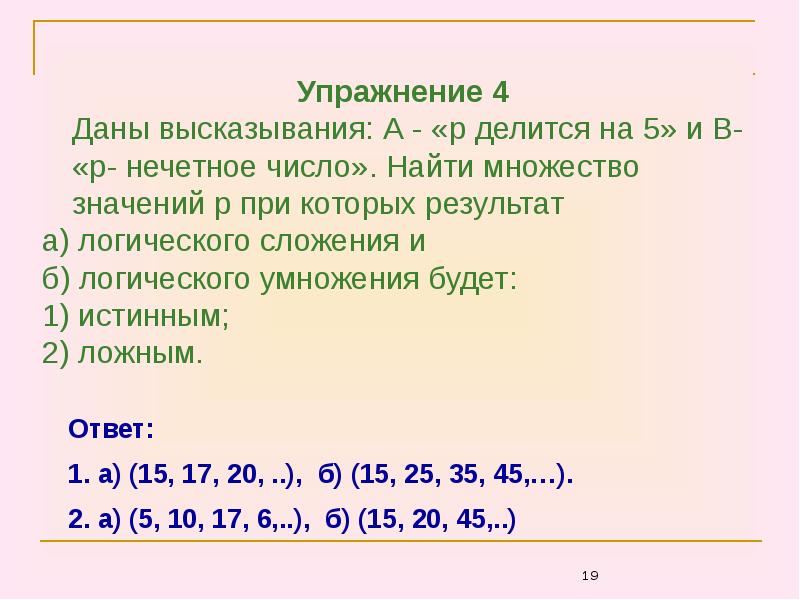 Упражнение 4

Даны высказывания: А - «р делится на 5» и В- «р- нечетное число». Найти множество значений р при которых результат

а) логического сложения и

б) логического умножения будет:

1) истинным;

2) ложным.

Ответ:

1. а) (15, 17, 20, ..), б) (15, 25, 35, 45,…).

2. а) (5, 10, 17, 6,..), б) (15, 20, 45,..)

19